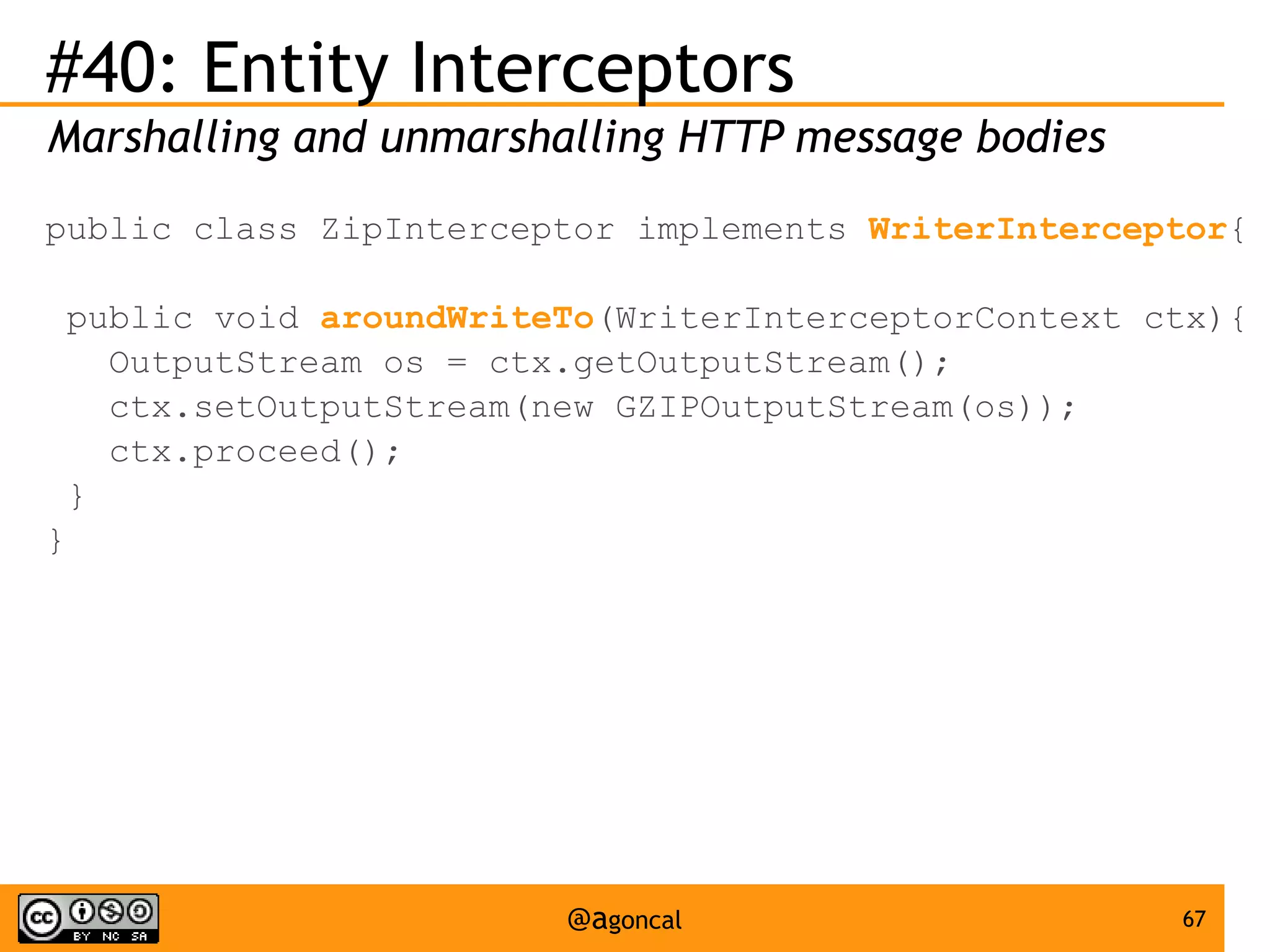 #40: Entity Interceptors

Marshalling and unmarshalling HTTP message bodies

public class ZipInterceptor implements WriterInterceptor{

 public void aroundWriteTo(WriterInterceptorContext ctx){
   OutputStream os = ctx.getOutputStream();
   ctx.setOutputStream(new GZIPOutputStream(os));
   ctx.proceed();
 }
}

cc BY NC SA

@agoncal

67